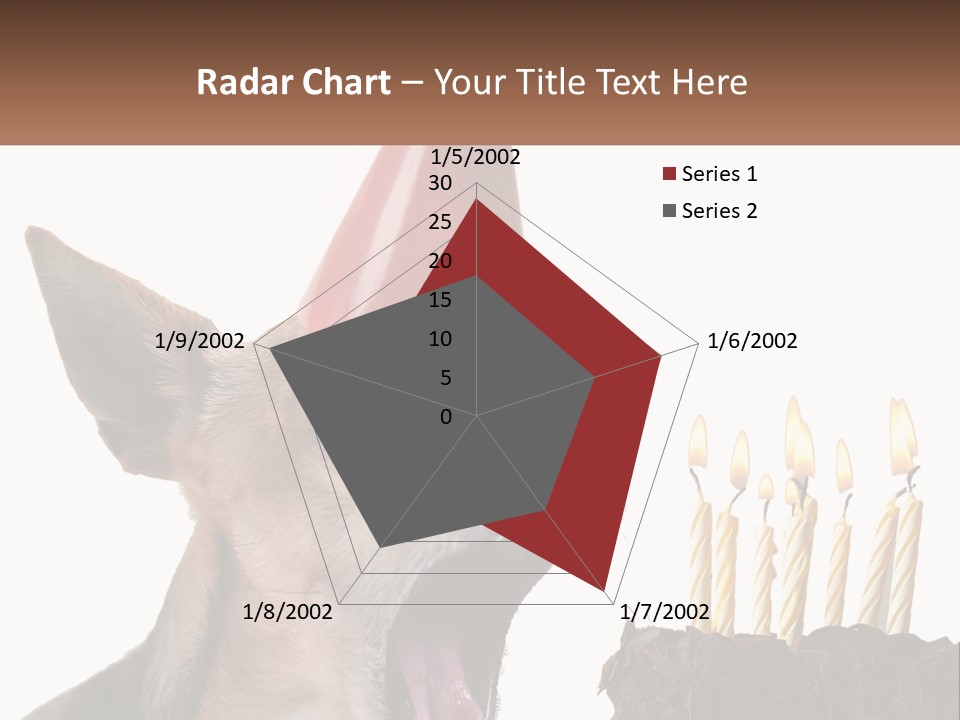 Radar Chart – Your Title Text Here

1/5/2002
30
25
20
15
10
5
0
1/6/2002
1/7/2002
1/8/2002
1/9/2002

Series 1
Series 2